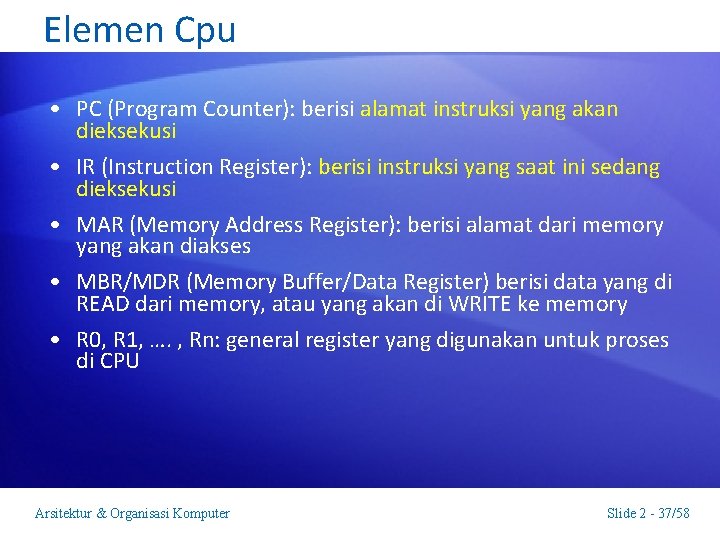 Elemen Cpu

• PC (Program Counter): berisi alamat instruksi yang akan dieksekusi

• IR (Instruction Register): berisi instruksi yang saat ini sedang dieksekusi

• MAR (Memory Address Register): berisi alamat dari memory yang akan diakses

• MBR/MDR (Memory Buffer/Data Register) berisi data yang di READ dari memory, atau yang akan di WRITE ke memory

• R0, R1, …. , Rn: general register yang digunakan untuk proses di CPU

Arsitektur & Organisasi Komputer

Slide 2 - 37/58